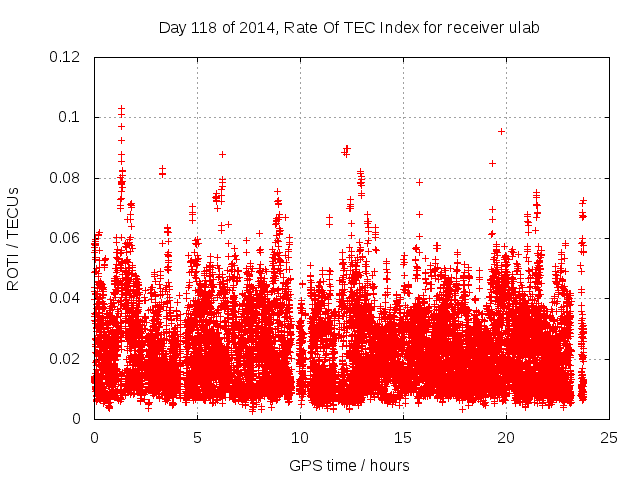 Day 118 of 2014, Rate Of TEC Index for receiver ulab

ROTI / TECUs

0.12
0.1
0.08
0.06
0.04
0.02
0

0
5
10
15
20
25

GPS time / hours